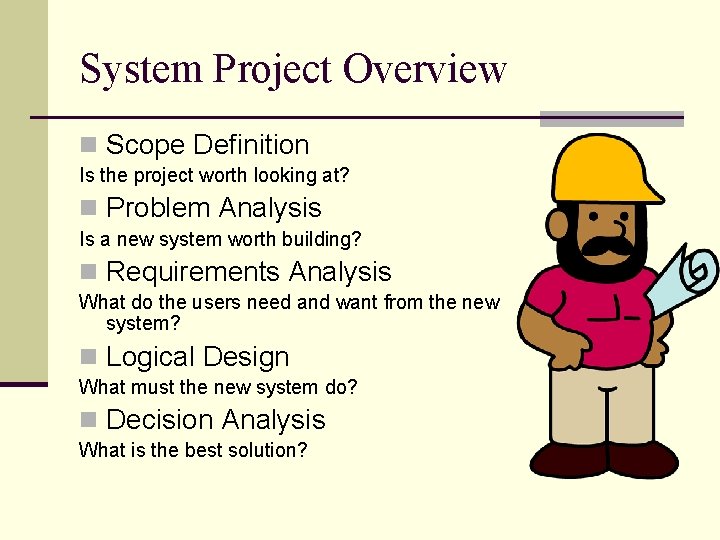 System Project Overview

Scope Definition

Is the project worth looking at?

Problem Analysis

Is a new system worth building?

Requirements Analysis

What do the users need and want from the new system?

Logical Design

What must the new system do?

Decision Analysis

What is the best solution?